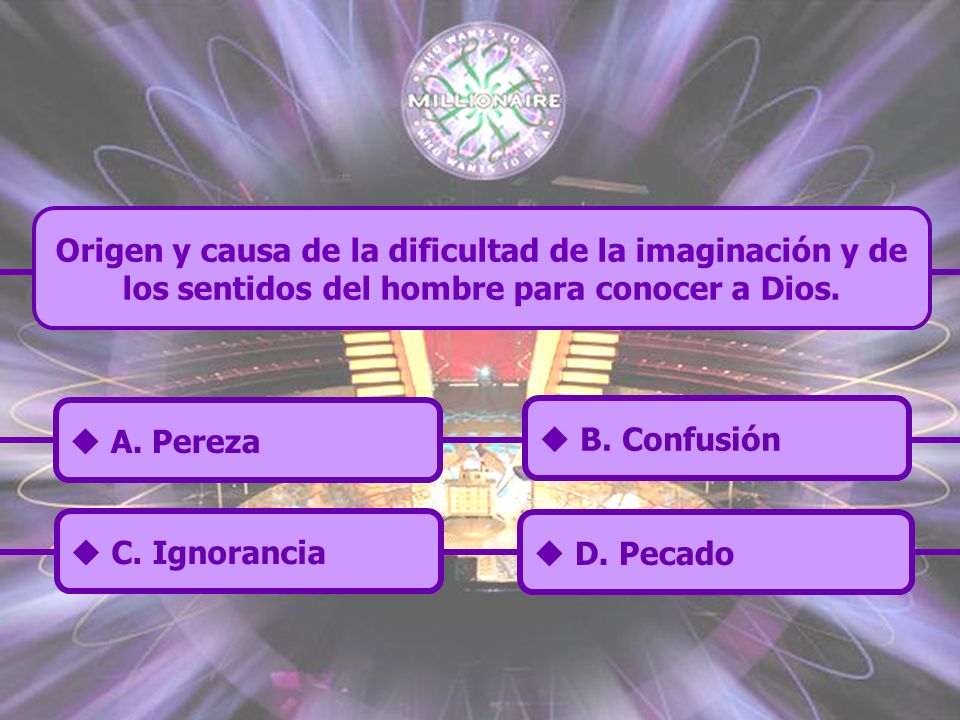 WHO WANTS TO BE A
MILLIONAIRE
WHO WANTS TO BE A

Origen y causa de la dificultad de la imaginación y de los sentidos del hombre para conocer a Dios.

◆ A. Pereza

◆ B. Confusión

◆ C. Ignorancia

◆ D. Pecado